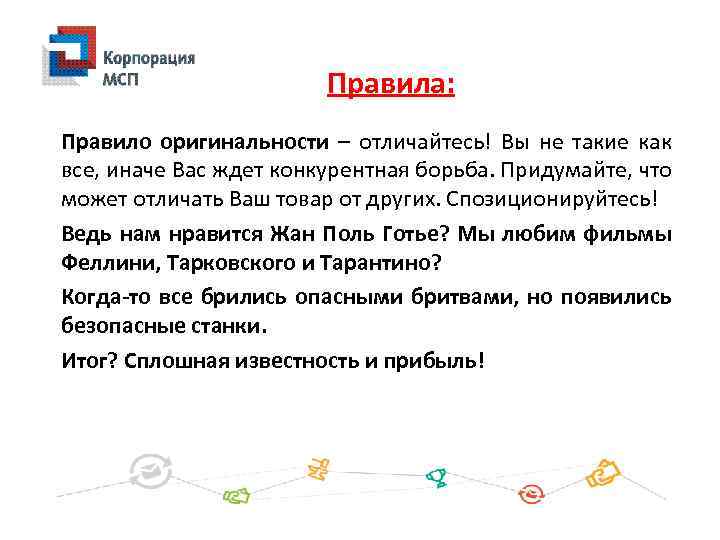 Корпорация МСП

Правила:

Правило оригинальности – отличайтесь! Вы не такие как все, иначе Вас ждет конкурентная борьба. Придумайте, что может отличать Ваш товар от других. Спозиционируйтесь!

Ведь нам нравится Жан Поль Готье? Мы любим фильмы Феллини, Тарковского и Тарантино?

Когда-то все брились опасными бритвами, но появились безопасные станки.

Итог? Сплошная известность и прибыль!